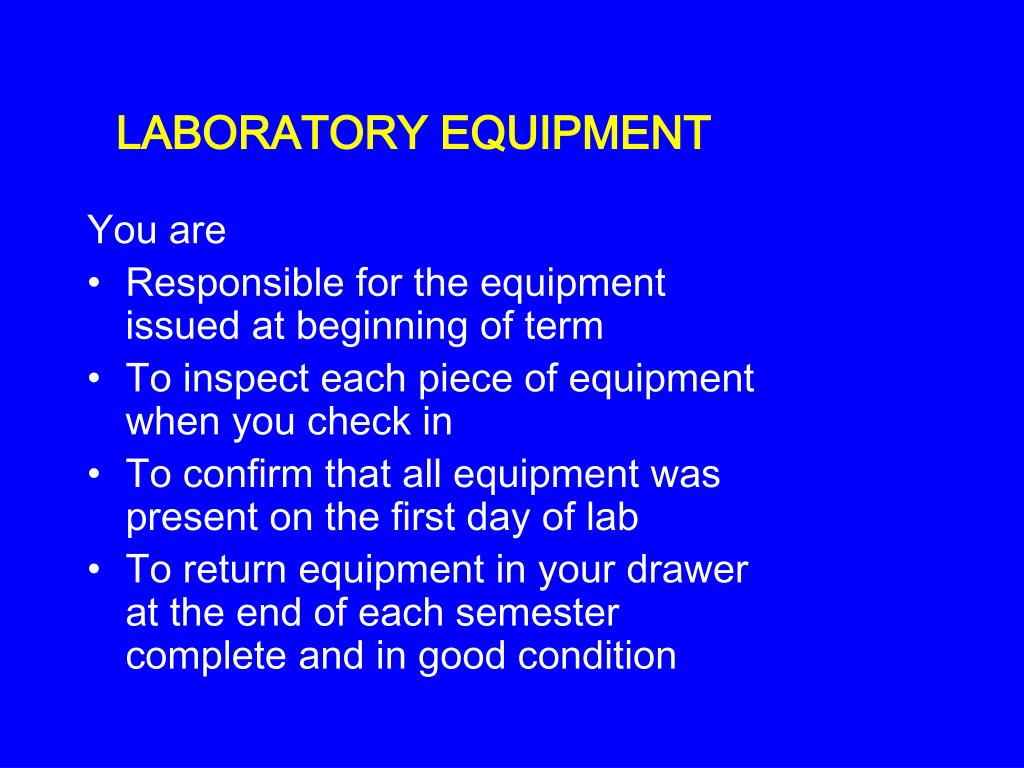 LABORATORY EQUIPMENT

You are

• Responsible for the equipment issued at beginning of term
• To inspect each piece of equipment when you check in
• To confirm that all equipment was present on the first day of lab
• To return equipment in your drawer at the end of each semester complete and in good condition